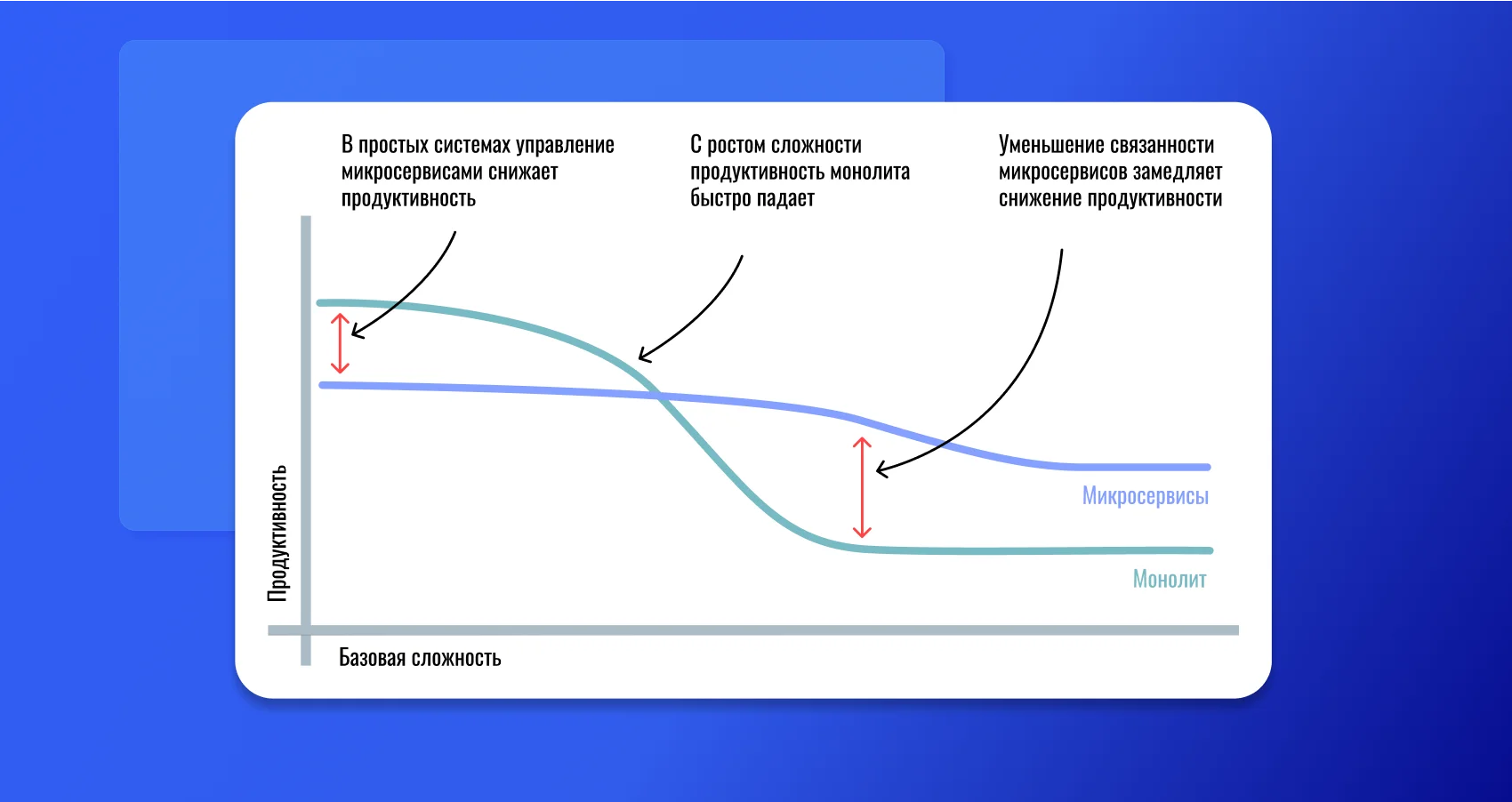 В простых системах управление микросервисами снижает продуктивность

С ростом сложности продуктивность монолита быстро падает

Уменьшение связанности микросервисов замедляет снижение продуктивности

Продуктивность

Микросервисы

Монолит

Базовая сложность